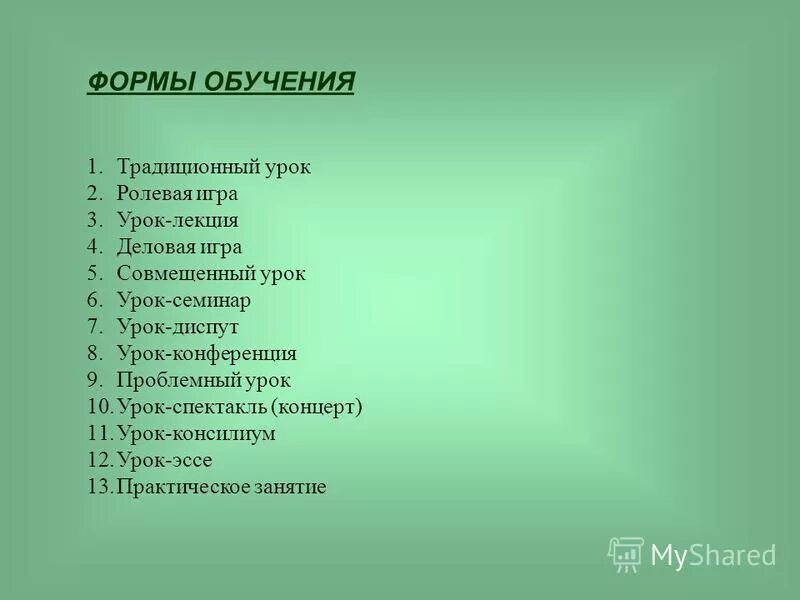 ФОРМЫ ОБУЧЕНИЯ

1. Традиционный урок
2. Ролевая игра
3. Урок-лекция
4. Деловая игра
5. Совмещенный урок
6. Урок-семинар
7. Урок-диспут
8. Урок-конференция
9. Проблемный урок
10. Урок-спектакль (концерт)
11. Урок-консилиум
12. Урок-эссе
13. Практическое занятие

MyShared